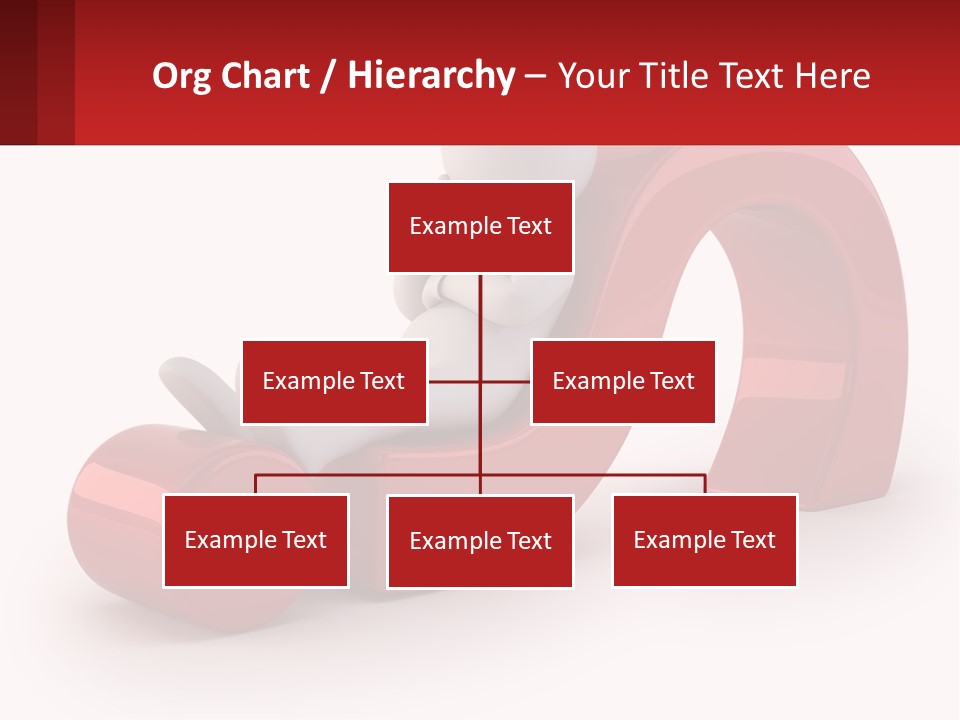 Org Chart / Hierarchy – Your Title Text Here

Example Text

Example Text

Example Text

Example Text

Example Text

Example Text